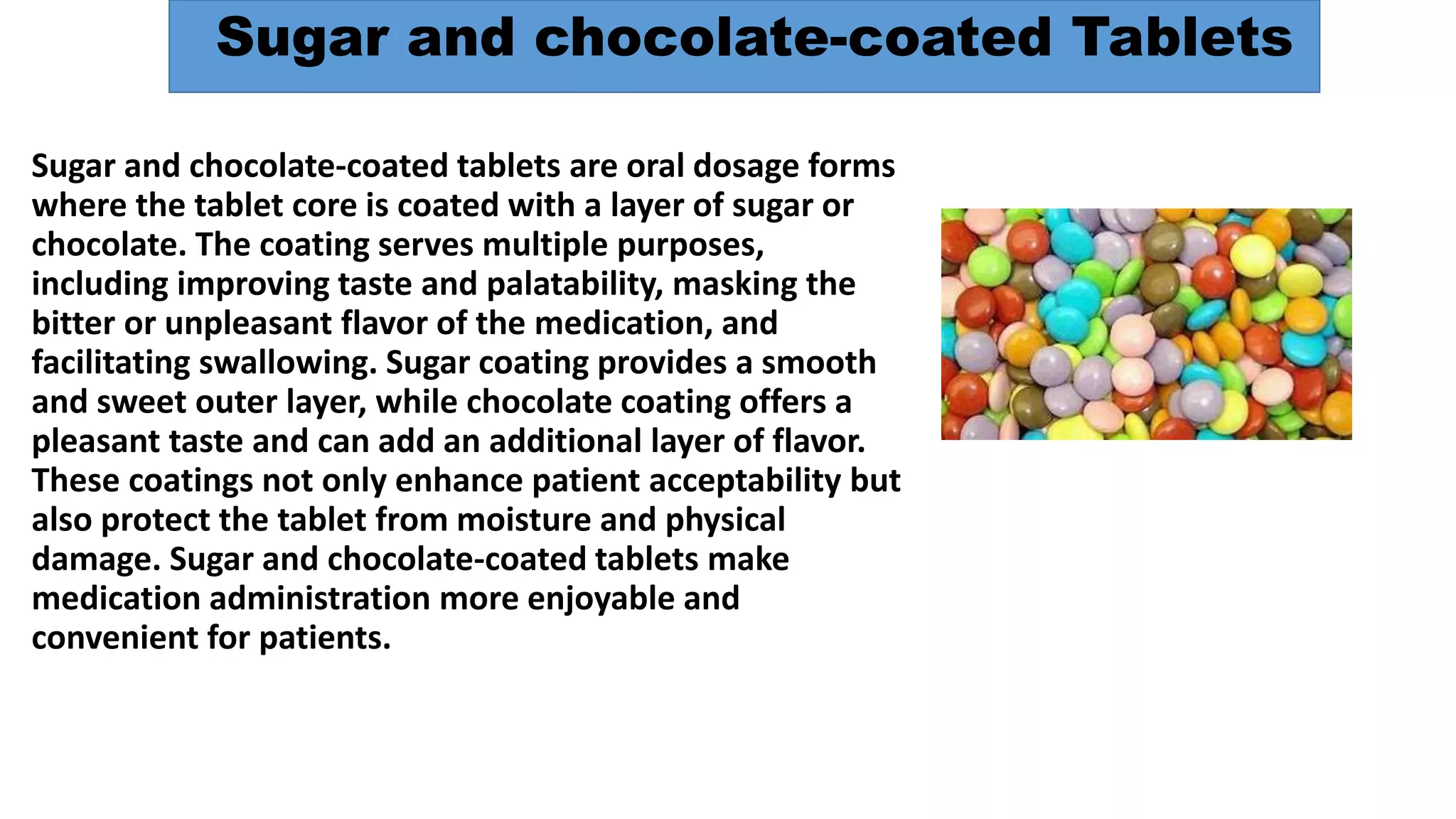 Sugar and chocolate-coated Tablets

Sugar and chocolate-coated tablets are oral dosage forms where the tablet core is coated with a layer of sugar or chocolate. The coating serves multiple purposes, including improving taste and palatability, masking the bitter or unpleasant flavor of the medication, and facilitating swallowing. Sugar coating provides a smooth and sweet outer layer, while chocolate coating offers a pleasant taste and can add an additional layer of flavor. These coatings not only enhance patient acceptability but also protect the tablet from moisture and physical damage. Sugar and chocolate-coated tablets make medication administration more enjoyable and convenient for patients.